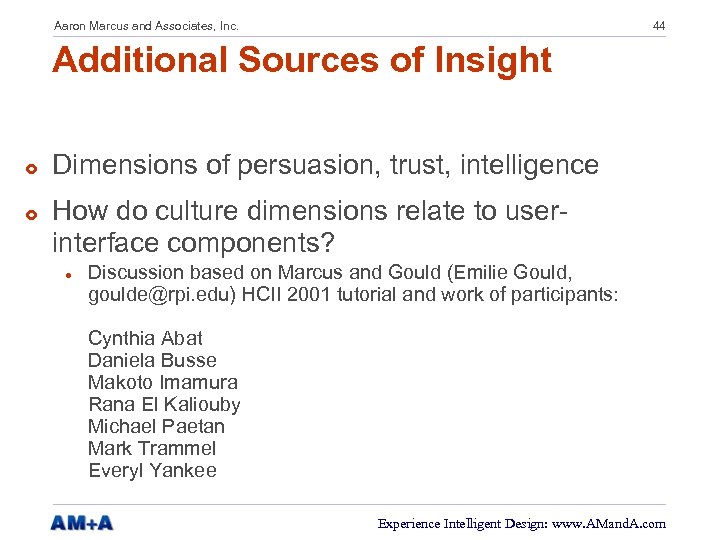 Aaron Marcus and Associates, Inc.

44

Additional Sources of Insight

Dimensions of persuasion, trust, intelligence

How do culture dimensions relate to user-interface components?

Discussion based on Marcus and Gould (Emilie Gould, goulde@rpi.edu) HCII 2001 tutorial and work of participants:

Cynthia Abat
Daniela Busse
Makoto Imamura
Rana El Kaliouby
Michael Paetan
Mark Trammel
Everyl Yankee

AM+A

Experience Intelligent Design: www.AMandA.com